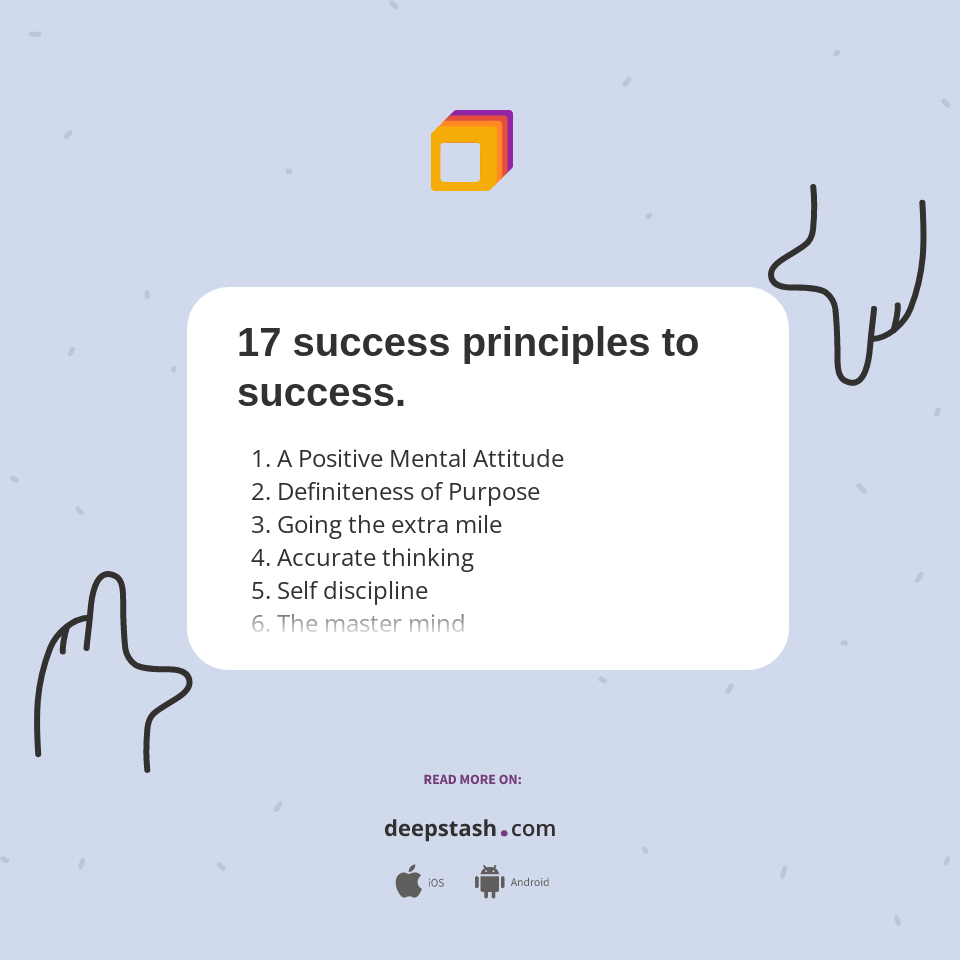 17 success principles to success.

1. A Positive Mental Attitude
2. Definiteness of Purpose
3. Going the extra mile
4. Accurate thinking
5. Self discipline
6. The master mind

READ MORE ON:

deepstash.com

iOS Android